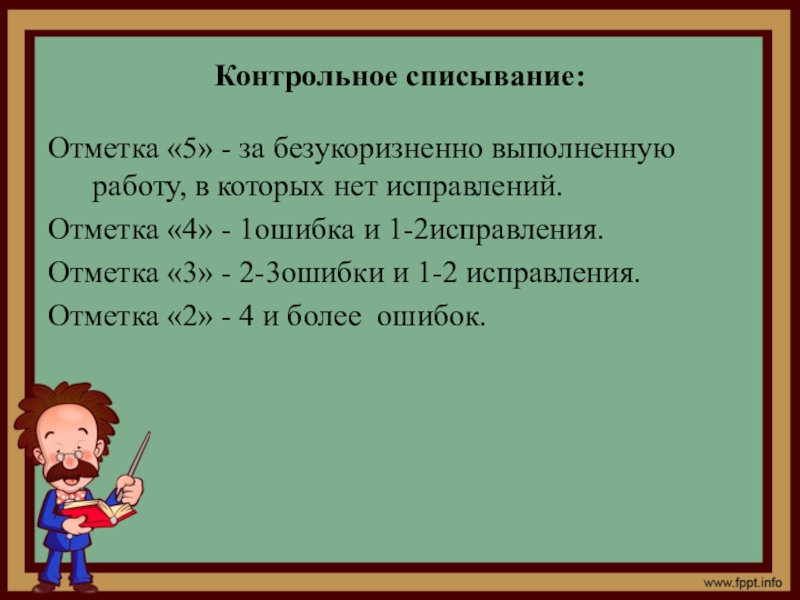 Контрольное списывание:

Отметка «5» - за безукоризненно выполненную работу, в которых нет исправлений.

Отметка «4» - 1ошибка и 1-2исправления.

Отметка «3» - 2-3ошибки и 1-2 исправления.

Отметка «2» - 4 и более ошибок.

www.fppt.info